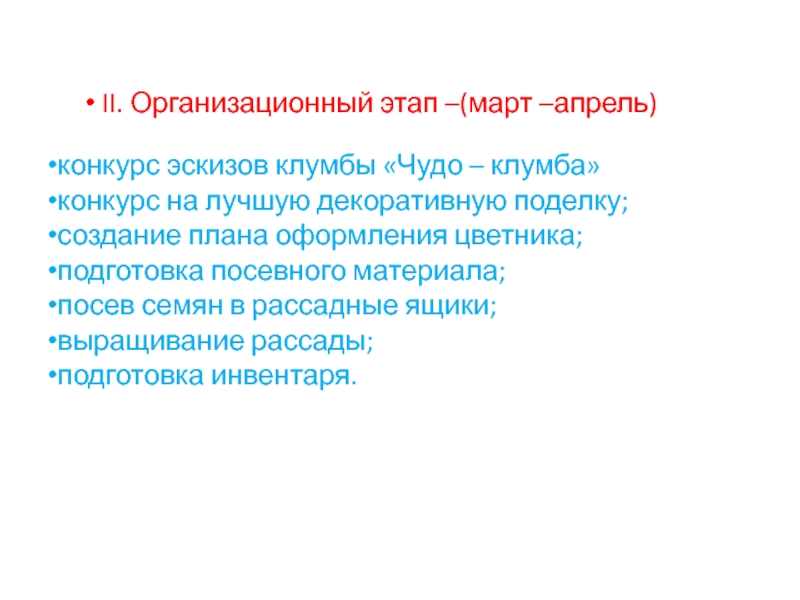 • II. Организационный этап –(март –апрель)

•конкурс эскизов клумбы «Чудо – клумба»
•конкурс на лучшую декоративную поделку;
•создание плана оформления цветника;
•подготовка посевного материала;
•посев семян в рассадные ящики;
•выращивание рассады;
•подготовка инвентаря.